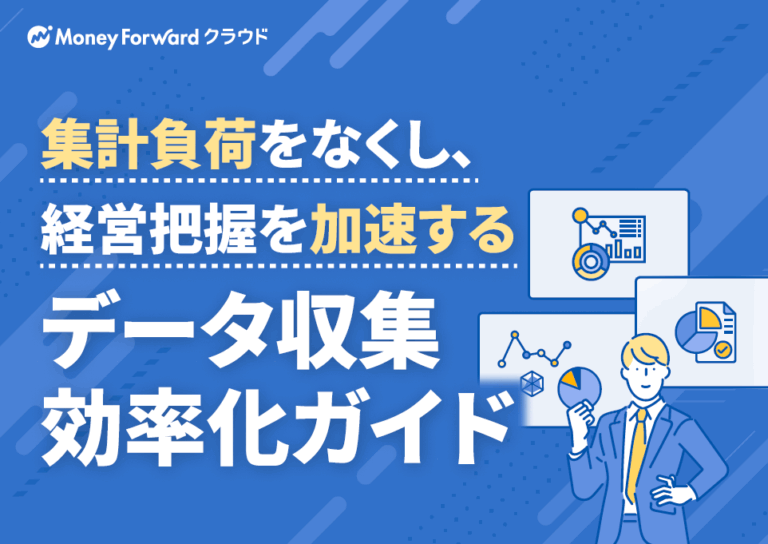 Money Forward クラウド

集計負荷をなくし、
経営把握を加速する

データ収集
効率化ガイド